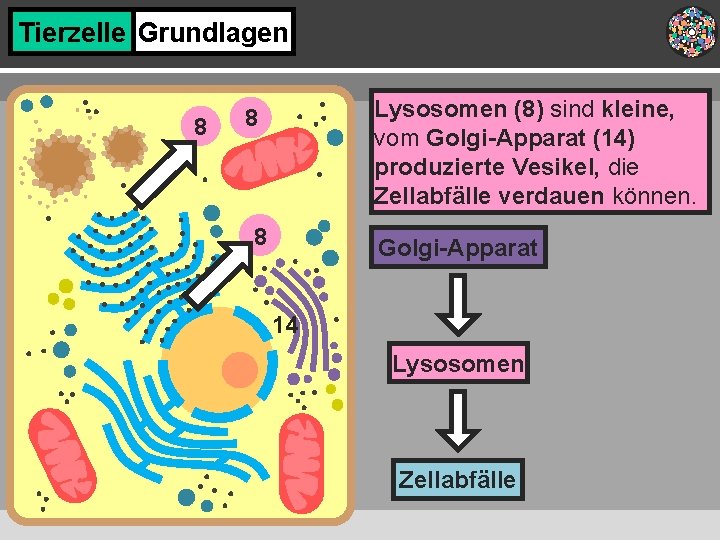 Tierzelle Grundlagen

8
8
8
14

Lysosomen (8) sind kleine, vom Golgi-Apparat (14) produzierte Vesikel, die Zellabfälle verdauen können.

Golgi-Apparat

Lysosomen

Zellabfälle